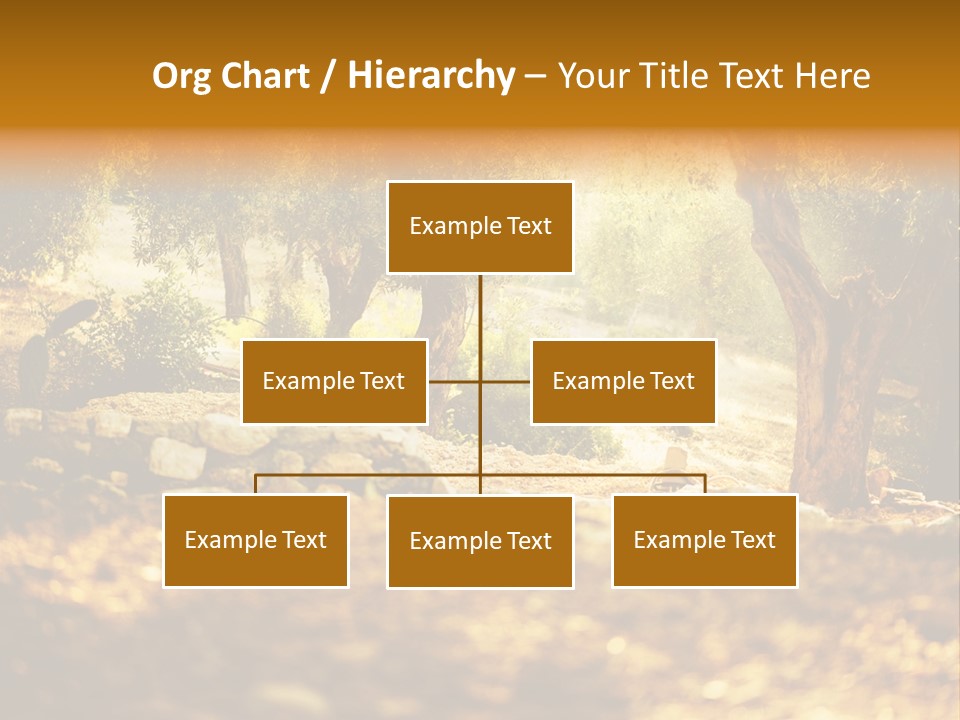 Org Chart / Hierarchy – Your Title Text Here

Example Text

Example Text

Example Text

Example Text

Example Text

Example Text